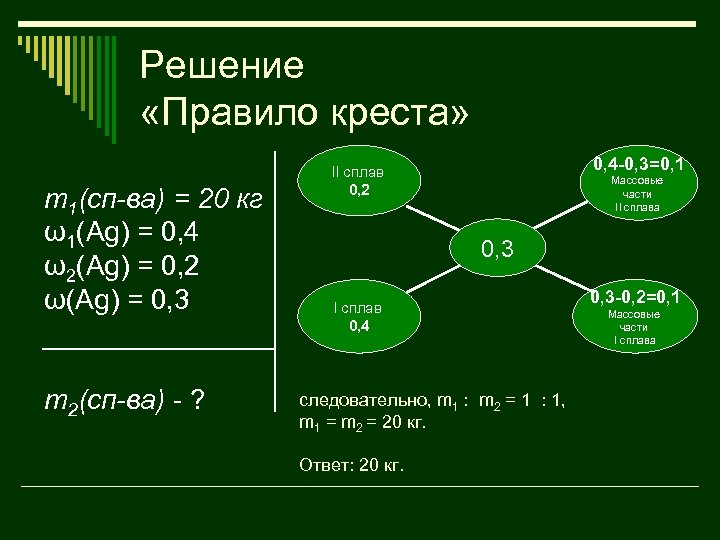 Решение
«Правило креста»

$m_1$(сп-ва) = 20 кг
$\omega_1$(Ag) = 0,4
$\omega_2$(Ag) = 0,2
$\omega$(Ag) = 0,3

$m_2$(сп-ва) - ?

II сплав
0,2

0,4-0,3=0,1
Массовые части II сплава

0,3

I сплав
0,4

0,3-0,2=0,1
Массовые части I сплава

следовательно, $m_1$ : $m_2$ = 1 : 1,
$m_1$ = $m_2$ = 20 кг.

Ответ: 20 кг.